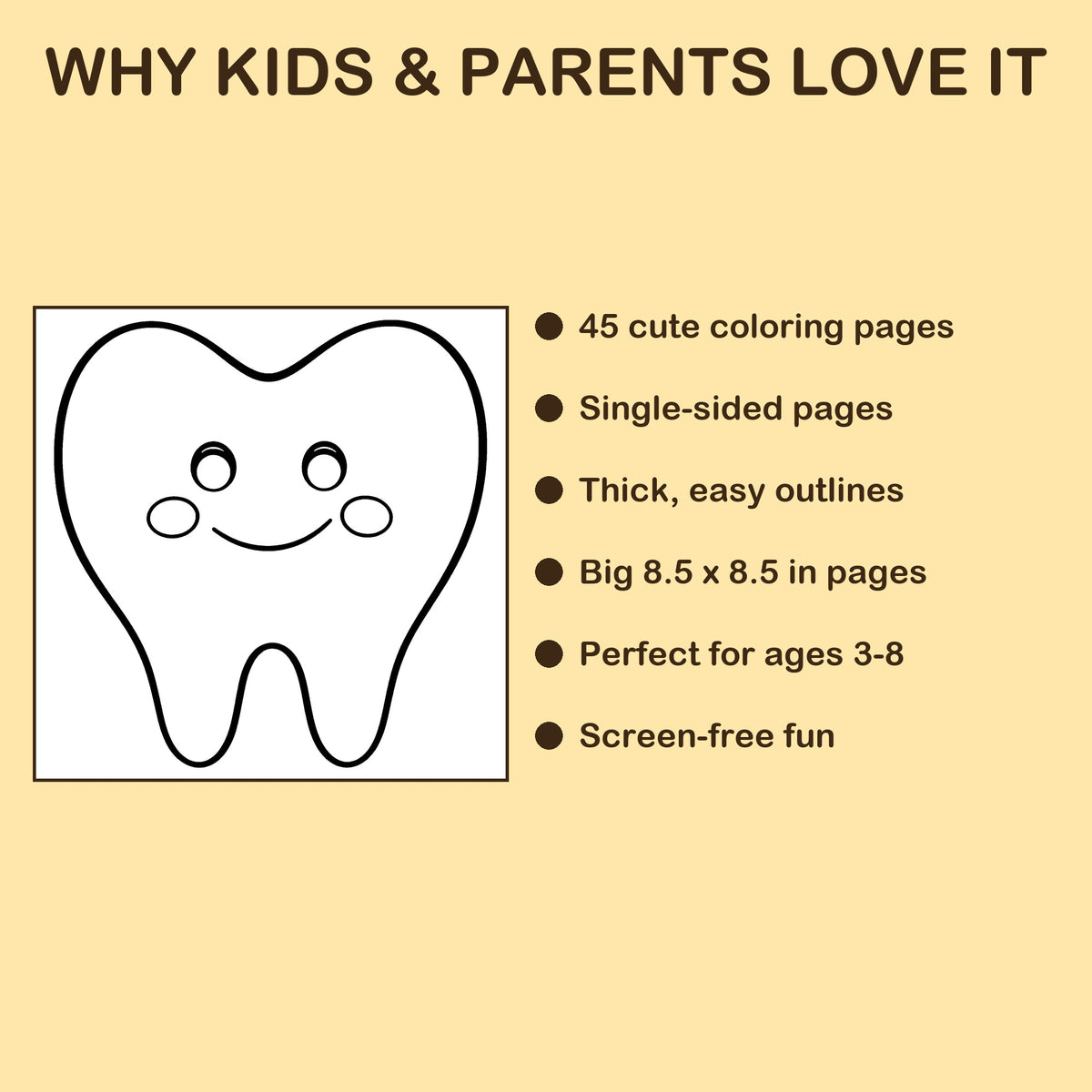 WHY KIDS & PARENTS LOVE IT

• 45 cute coloring pages

• Single-sided pages

• Thick, easy outlines

• Big 8.5 x 8.5 in pages

• Perfect for ages 3-8

• Screen-free fun